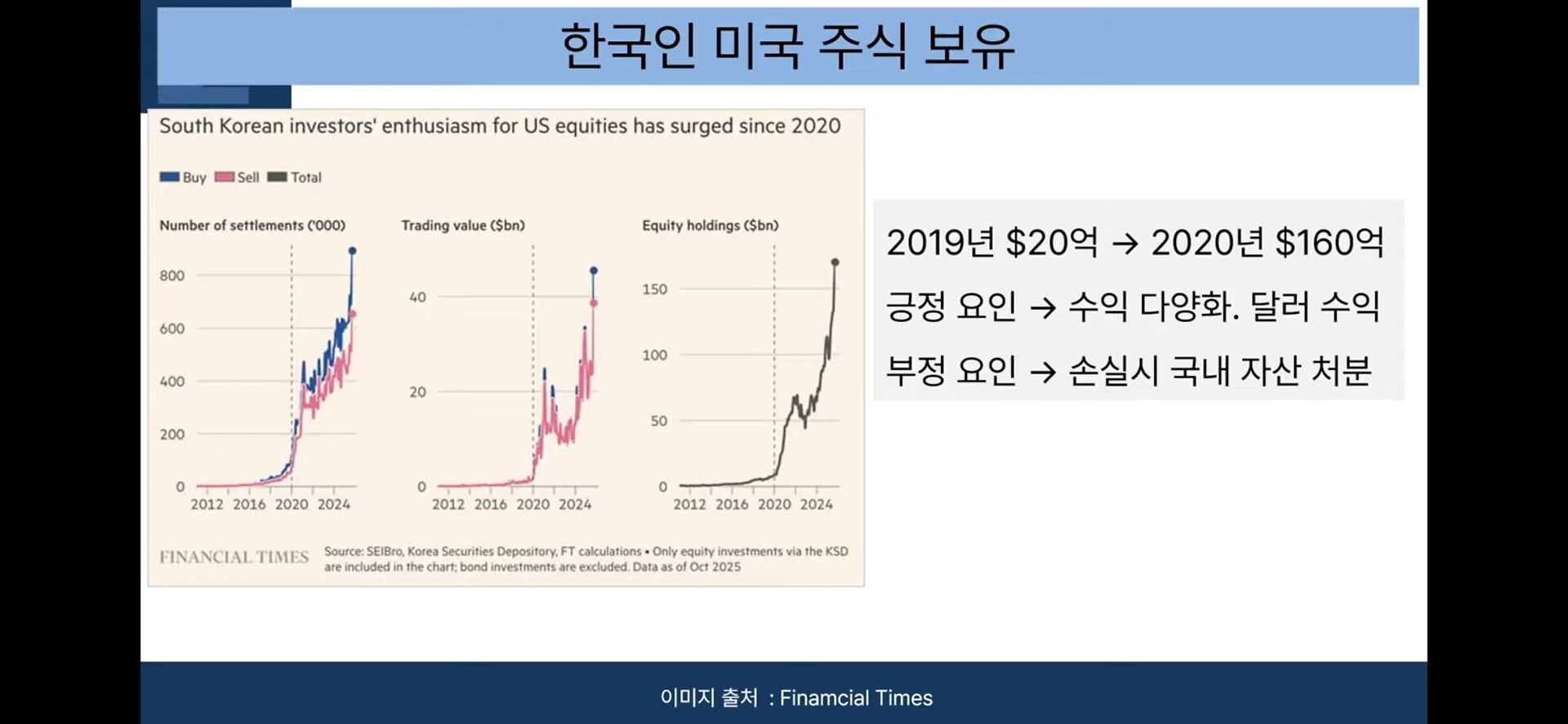 한국인 미국 주식 보유

South Korean investors' enthusiasm for US equities has surged since 2020

Buy Sell Total

Number of settlements ('000)

800
600
400
200
0
2012 2016 2020 2024

Trading value ($bn)

40
20
0
2012 2016 2020 2024

Equity holdings ($bn)

150
100
50
0
2012 2016 2020 2024

FINANCIAL TIMES

Source: SEIBro, Korea Securities Depository, FT calculations • Only equity investments via the KSD are included in the chart; bond investments are excluded. Data as of Oct 2025

2019년 $20억 → 2020년 $160억

긍정 요인 → 수익 다양화. 달러 수익

부정 요인 → 손실시 국내 자산 처분

이미지 출처 : Finamcial Times